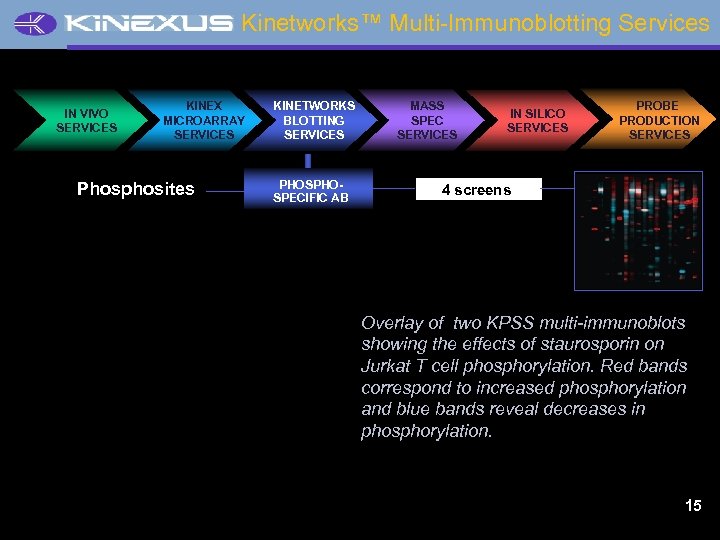 KINEXUS Kinetworks™ Multi-Immunoblotting Services

IN VIVO SERVICES

KINEX MICROARRAY SERVICES

KINETWORKS BLOTTING SERVICES

MASS SPEC SERVICES

IN SILICO SERVICES

PROBE PRODUCTION SERVICES

Phosphosites

PHOSPHO-SPECIFIC AB

4 screens

Overlay of two KPSS multi-immunoblots showing the effects of staurosporin on Jurkat T cell phosphorylation. Red bands correspond to increased phosphorylation and blue bands reveal decreases in phosphorylation.

15